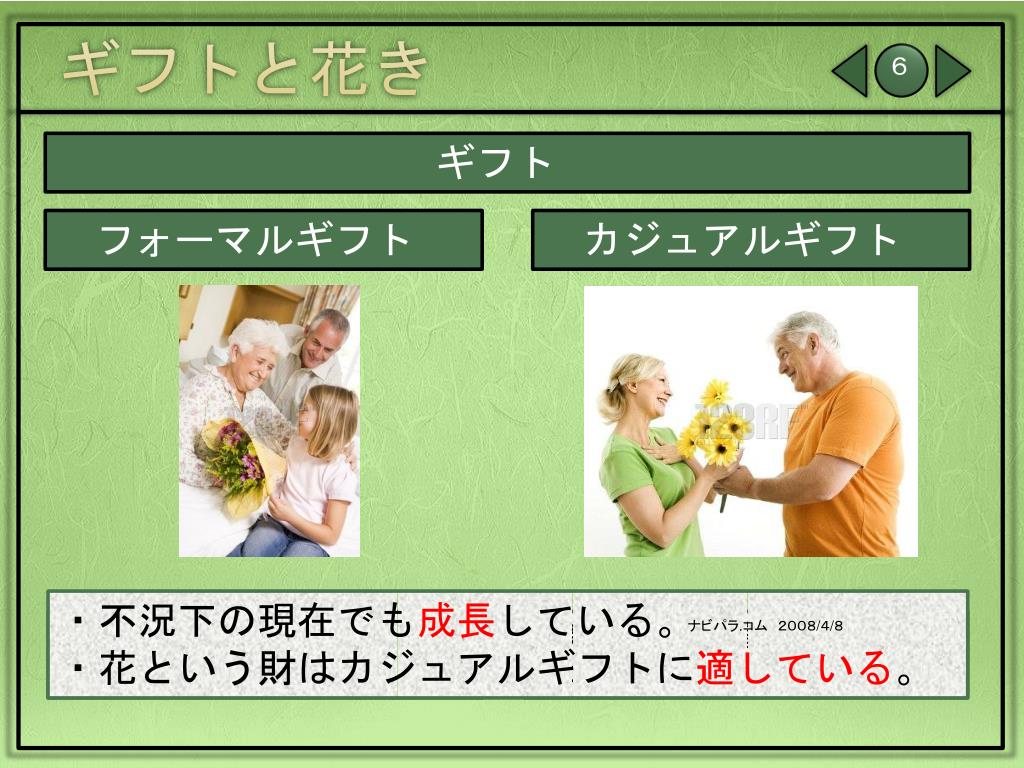 ギフトと花き

6

ギフト

フォーマルギフト

カジュアルギフト

・不況下の現在でも成長している。ナビパラ.コム 2008/4/8
・花という財はカジュアルギフトに適している。